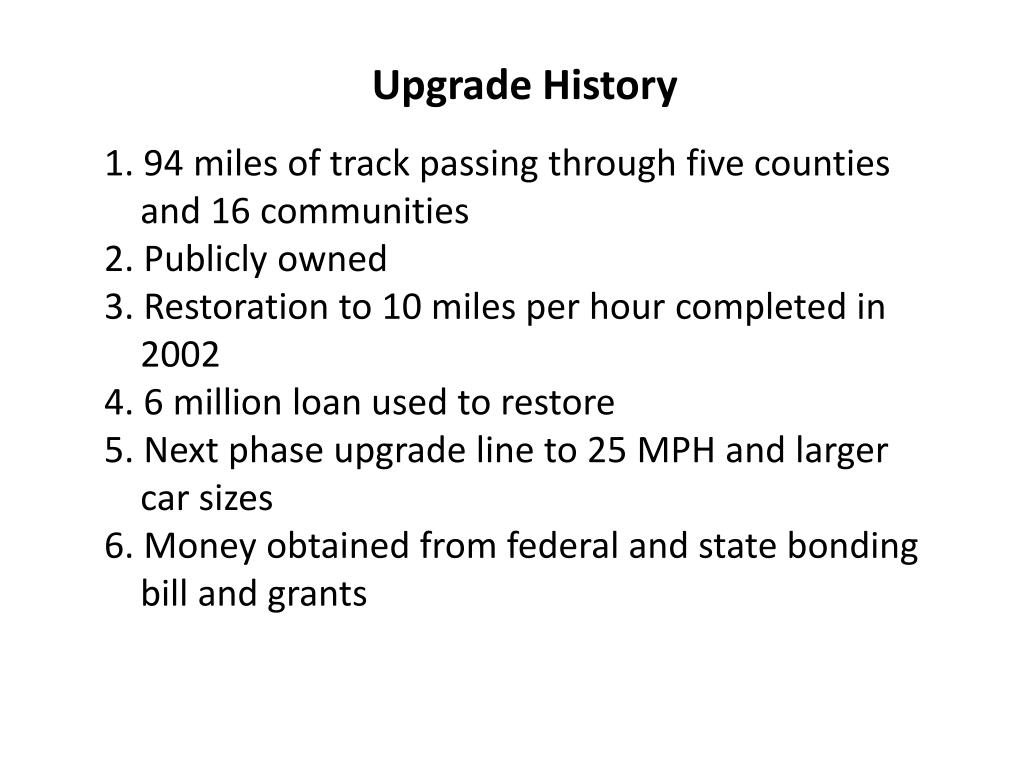 Upgrade History

1. 94 miles of track passing through five counties and 16 communities
2. Publicly owned
3. Restoration to 10 miles per hour completed in 2002
4. 6 million loan used to restore
5. Next phase upgrade line to 25 MPH and larger car sizes
6. Money obtained from federal and state bonding bill and grants